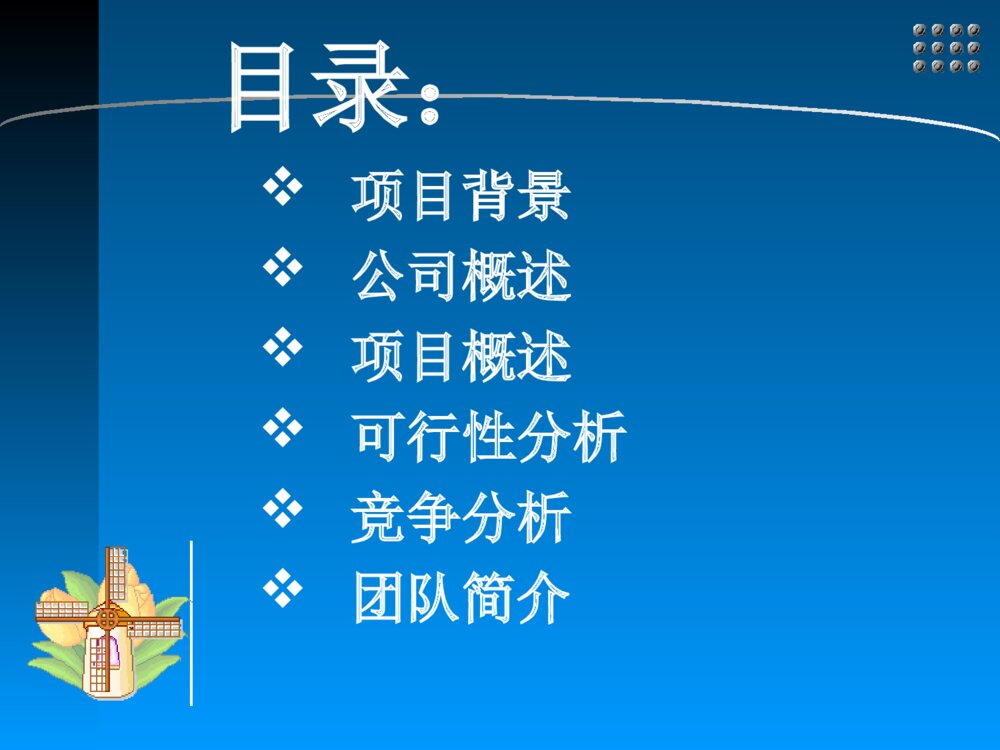 目录:

❖ 项目背景
❖ 公司概述
❖ 项目概述
❖ 可行性分析
❖ 竞争分析
❖ 团队简介